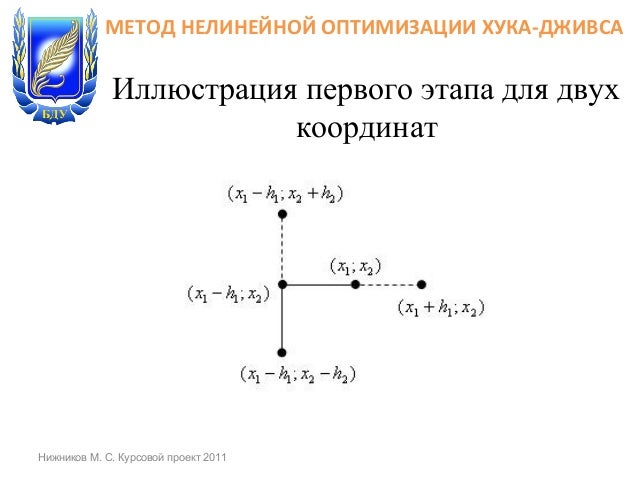 БДУ

МЕТОД НЕЛИНЕЙНОЙ ОПТИМИЗАЦИИ ХУКА-ДЖИВСА

Иллюстрация первого этапа для двух координат

$(x_1 - h_1; x_2 + h_2)$

$(x_1; x_2)$

$(x_1 - h_1; x_2)$

$(x_1 + h_1; x_2)$

$(x_1 - h_1; x_2 - h_2)$

Нижников М. С. Курсовой проект 2011